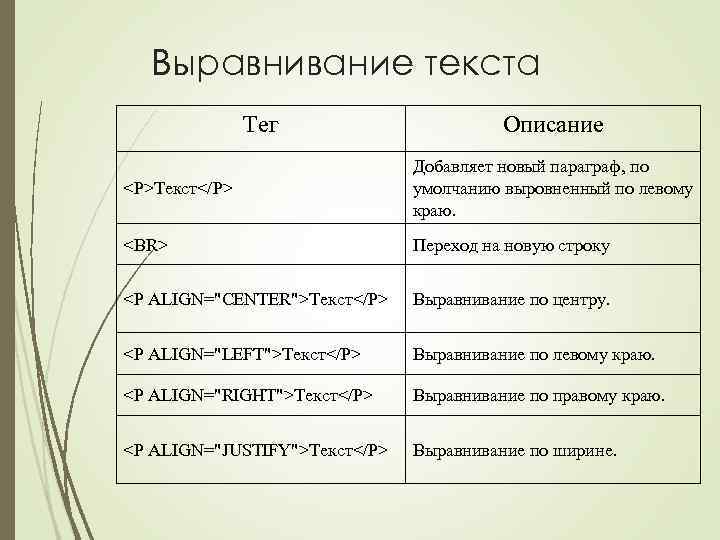 Выравнивание текста

| Тег | Описание |
|---|---|
| <P>Текст</P> | Добавляет новый параграф, по умолчанию выровненный по левому краю. |
| <BR> | Переход на новую строку |
| <P ALIGN="CENTER">Текст</P> | Выравнивание по центру. |
| <P ALIGN="LEFT">Текст</P> | Выравнивание по левому краю. |
| <P ALIGN="RIGHT">Текст</P> | Выравнивание по правому краю. |
| <P ALIGN="JUSTIFY">Текст</P> | Выравнивание по ширине. |